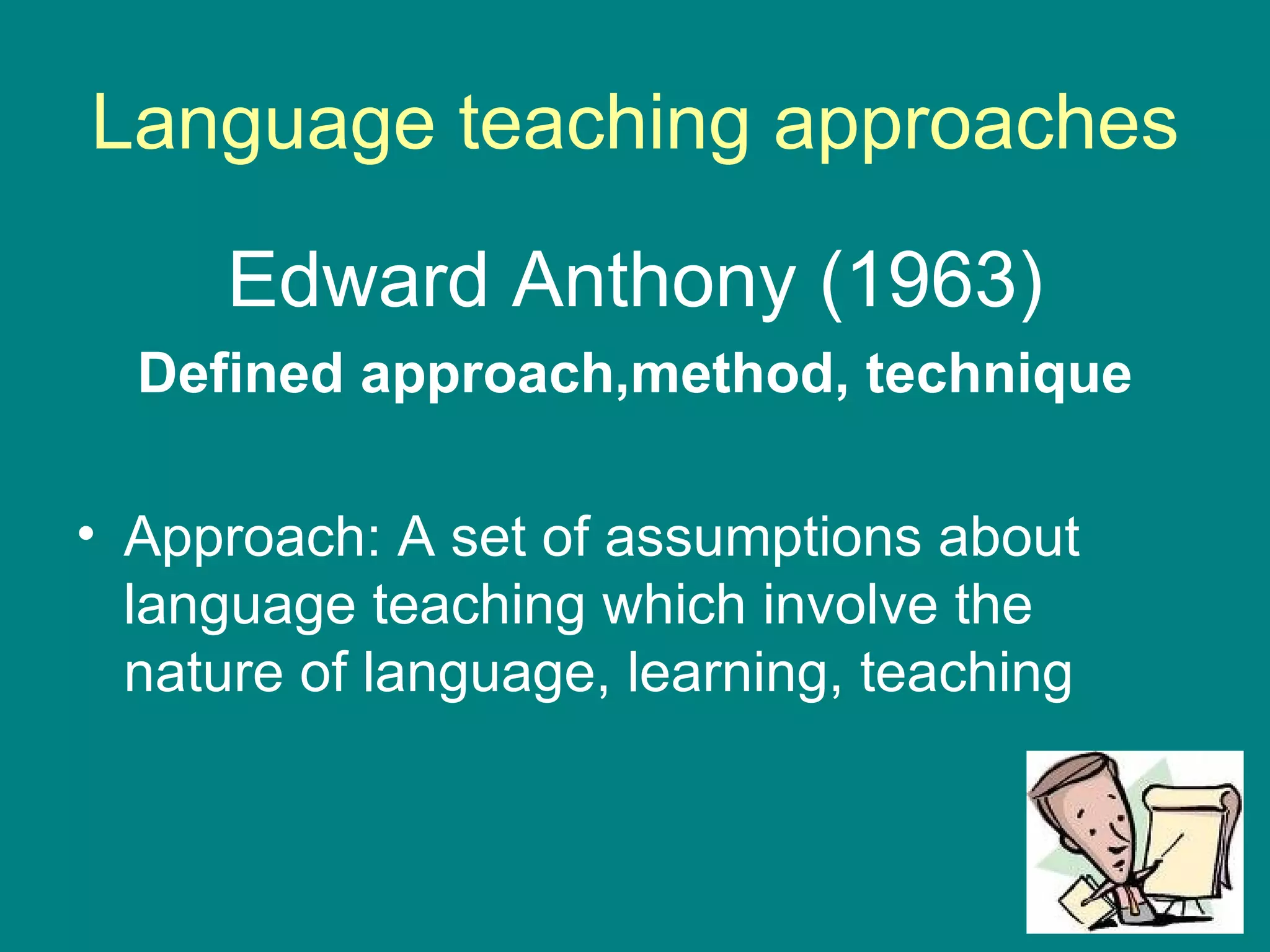 Language teaching approaches

Edward Anthony (1963)

Defined approach,method, technique

• Approach: A set of assumptions about language teaching which involve the nature of language, learning, teaching